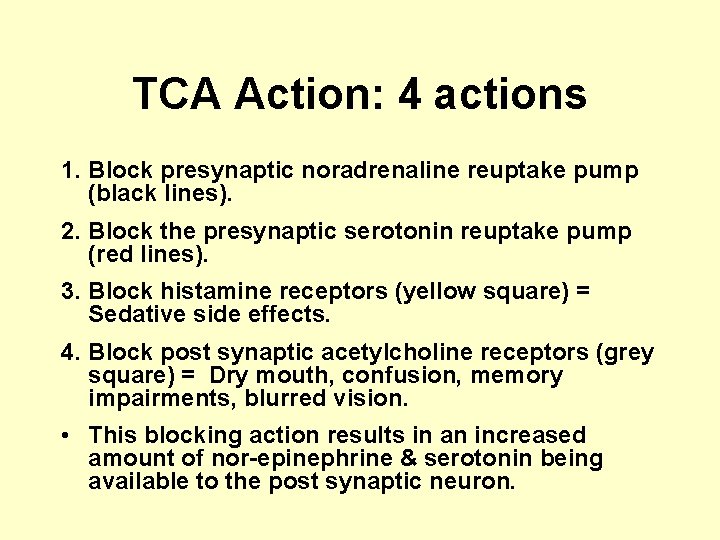 TCA Action: 4 actions

1. Block presynaptic noradrenaline reuptake pump (black lines).

2. Block the presynaptic serotonin reuptake pump (red lines).

3. Block histamine receptors (yellow square) = Sedative side effects.

4. Block post synaptic acetylcholine receptors (grey square) = Dry mouth, confusion, memory impairments, blurred vision.

• This blocking action results in an increased amount of nor-epinephrine & serotonin being available to the post synaptic neuron.